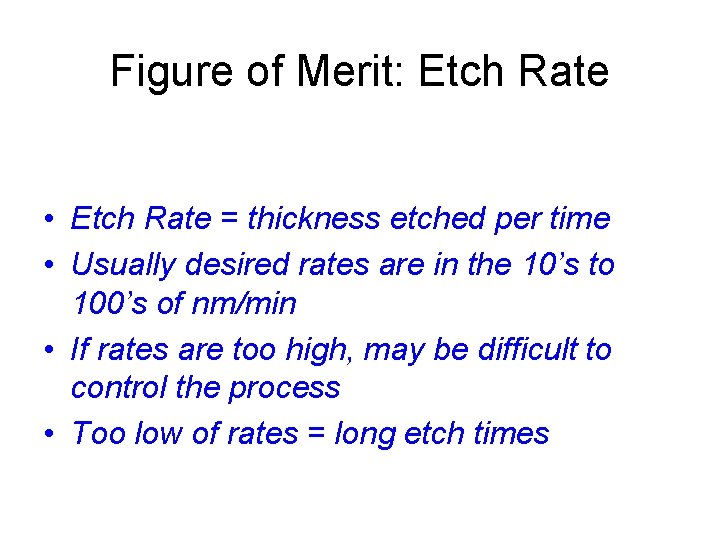 Figure of Merit: Etch Rate

• Etch Rate = thickness etched per time
• Usually desired rates are in the 10’s to 100’s of nm/min
• If rates are too high, may be difficult to control the process
• Too low of rates = long etch times